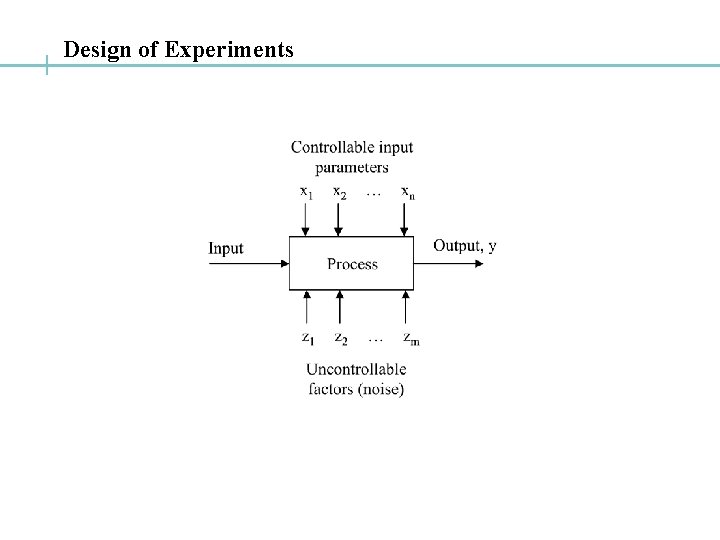 Design of Experiments

Controllable input parameters

$x_1$ $x_2$ … $x_n$

Input

Process

Output, y

$z_1$ $z_2$ … $z_m$

Uncontrollable factors (noise)